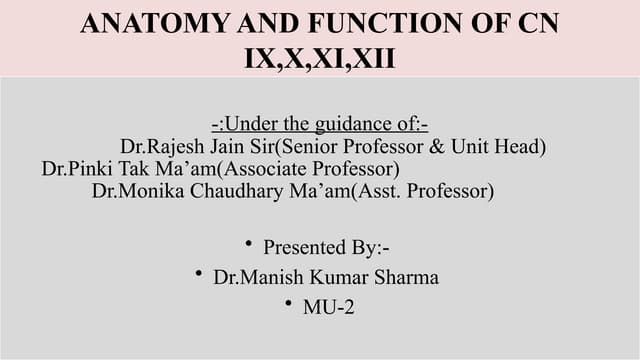 ANATOMY AND FUNCTION OF CN IX,X,XI,XII

-:Under the guidance of:-
Dr.Rajesh Jain Sir(Senior Professor & Unit Head)
Dr.Pinki Tak Ma'am(Associate Professor)
Dr.Monika Chaudhary Ma'am(Asst. Professor)

• Presented By:-
• Dr.Manish Kumar Sharma
• MU-2